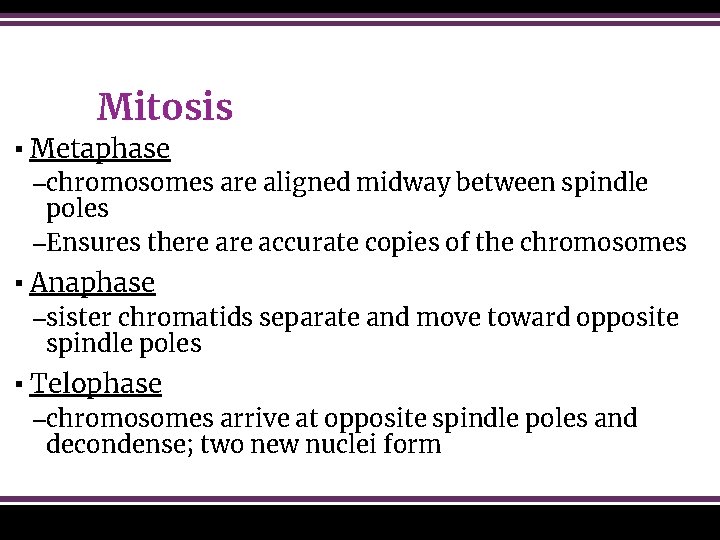 Mitosis

▪ Metaphase

–chromosomes are aligned midway between spindle poles

–Ensures there are accurate copies of the chromosomes

▪ Anaphase

–sister chromatids separate and move toward opposite spindle poles

▪ Telophase

–chromosomes arrive at opposite spindle poles and decondense; two new nuclei form